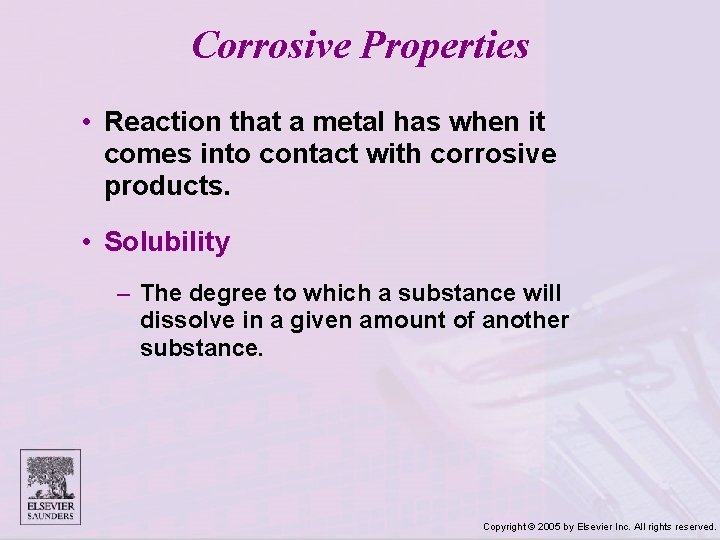 Corrosive Properties

• Reaction that a metal has when it comes into contact with corrosive products.

• Solubility

– The degree to which a substance will dissolve in a given amount of another substance.

ELSEVIER
SAUNDERS

Copyright © 2005 by Elsevier Inc. All rights reserved.